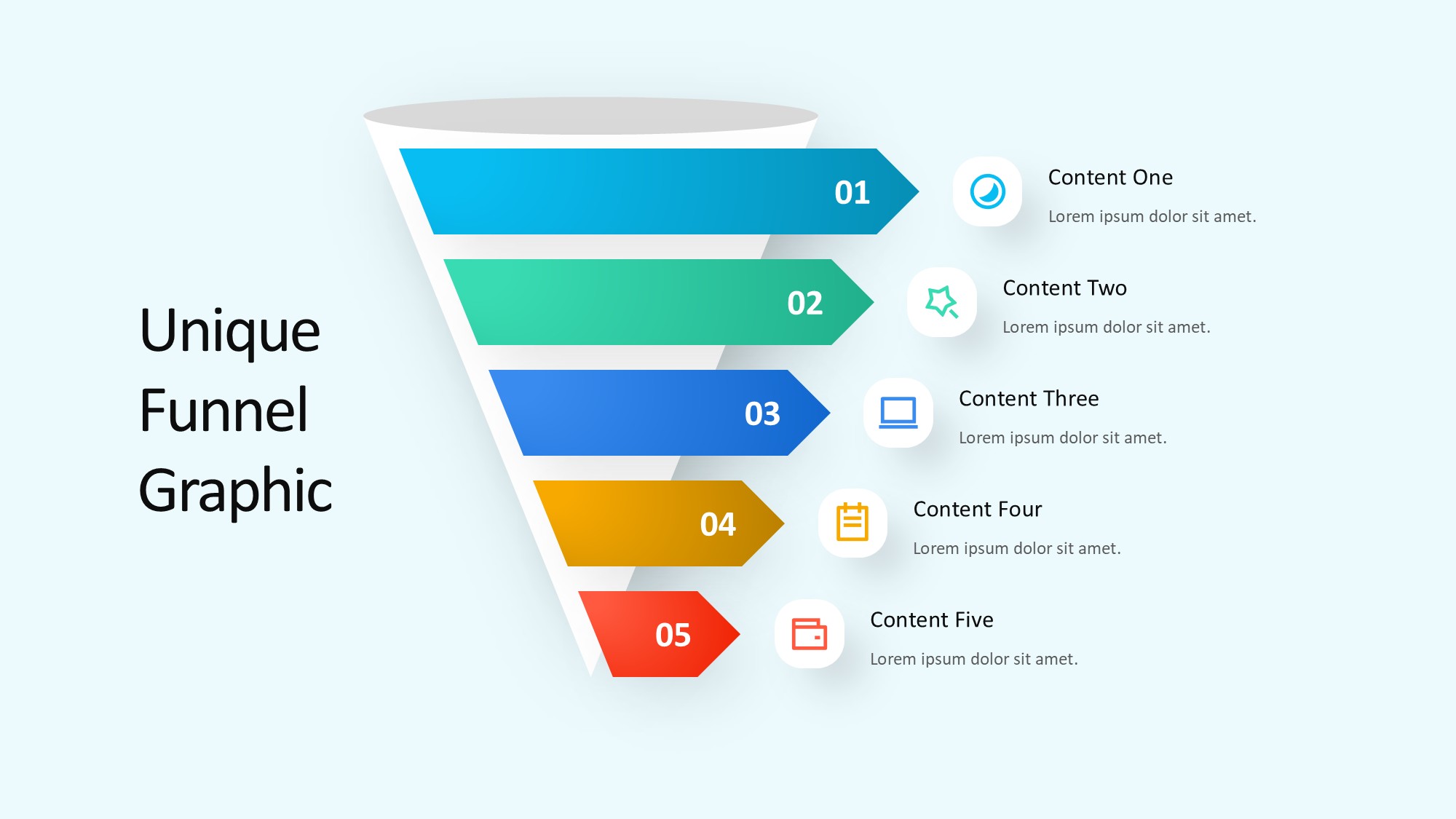 Unique Funnel Graphic

01

Content One

Lorem ipsum dolor sit amet.

02

Content Two

Lorem ipsum dolor sit amet.

03

Content Three

Lorem ipsum dolor sit amet.

04

Content Four

Lorem ipsum dolor sit amet.

05

Content Five

Lorem ipsum dolor sit amet.